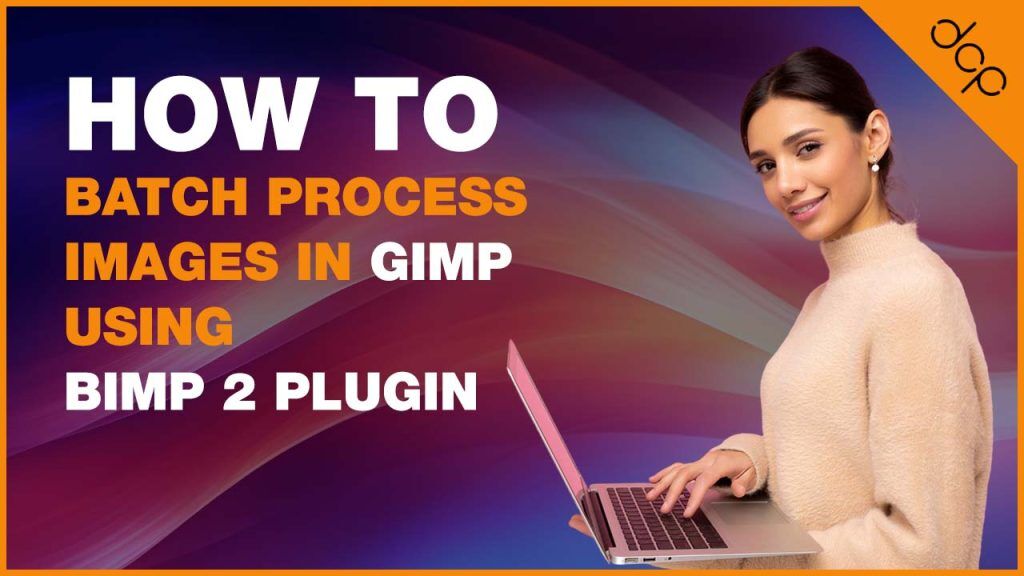 dcp

HOW TO
BATCH PROCESS
IMAGES IN GIMP
USING
BIMP 2 PLUGIN